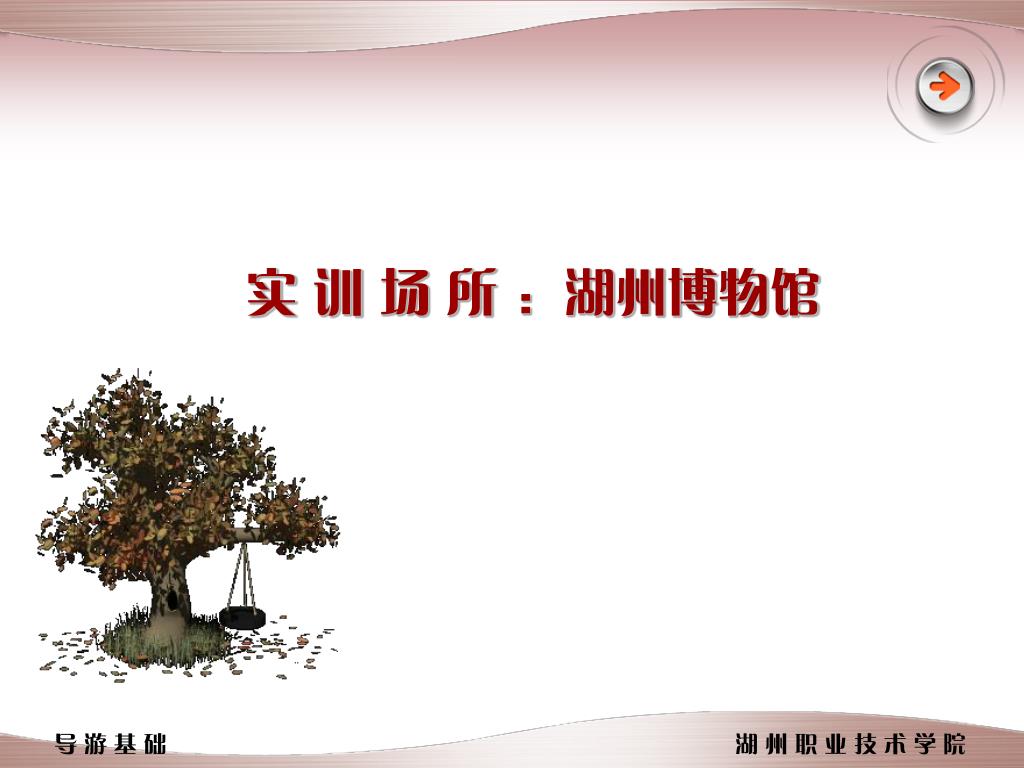 实训场所：湖州博物馆

导游基础

湖州职业技术学院